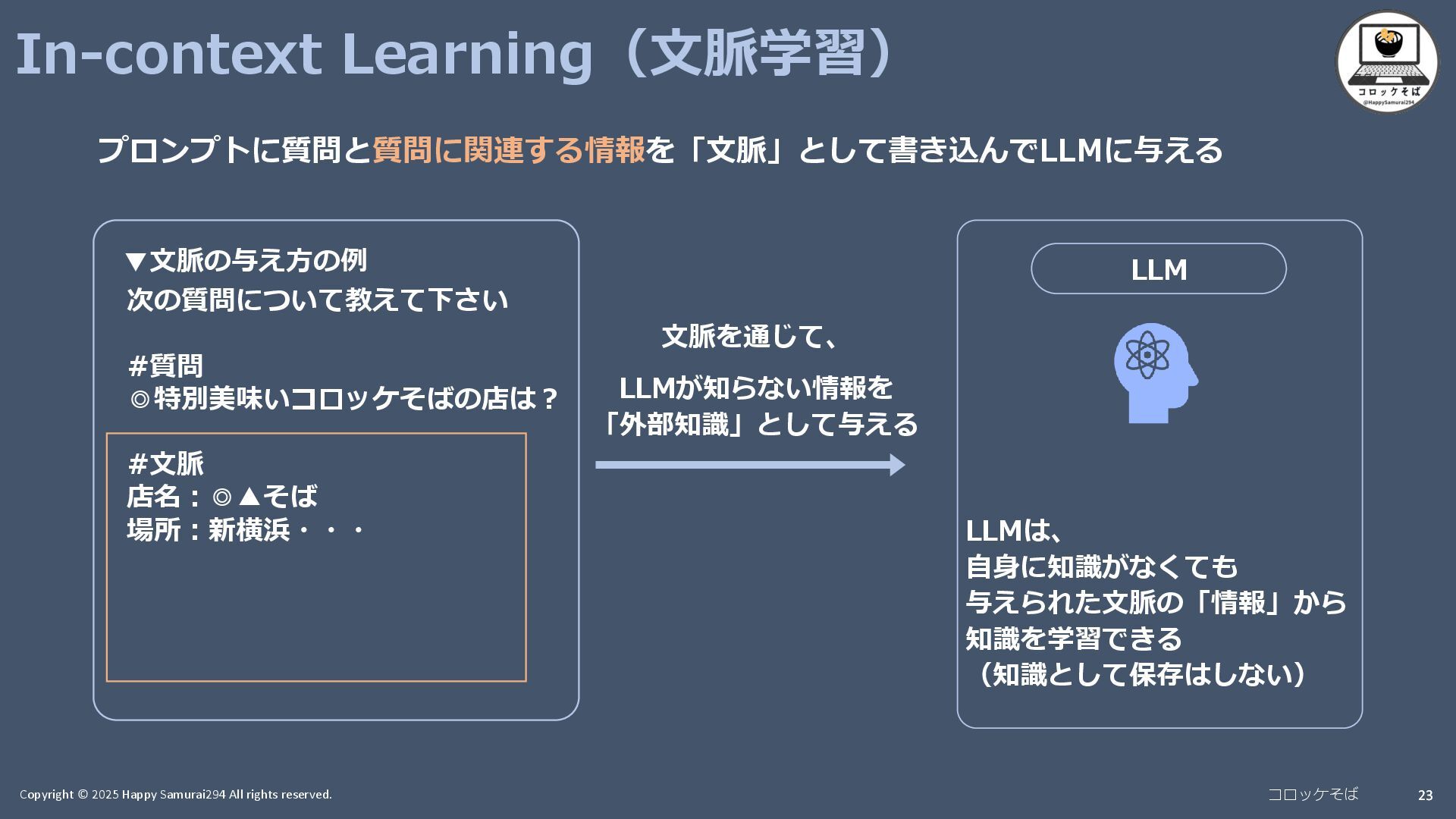 In-context Learning（文脈学習）

コロッケそば
@HappySamurai294

プロンプトに質問と質問に関連する情報を「文脈」として書き込んでLLMに与える

▼文脈の与え方の例
次の質問について教えて下さい

#質問
◎特別美味いコロッケそばの店は？

#文脈
店名：◎▲そば
場所：新横浜・・・

文脈を通じて、

LLMが知らない情報を「外部知識」として与える

LLM

LLMは、
自身に知識がなくても
与えられた文脈の「情報」から
知識を学習できる
（知識として保存はしない）

Copyright © 2025 Happy Samurai294 All rights reserved.

コロッケそば

23